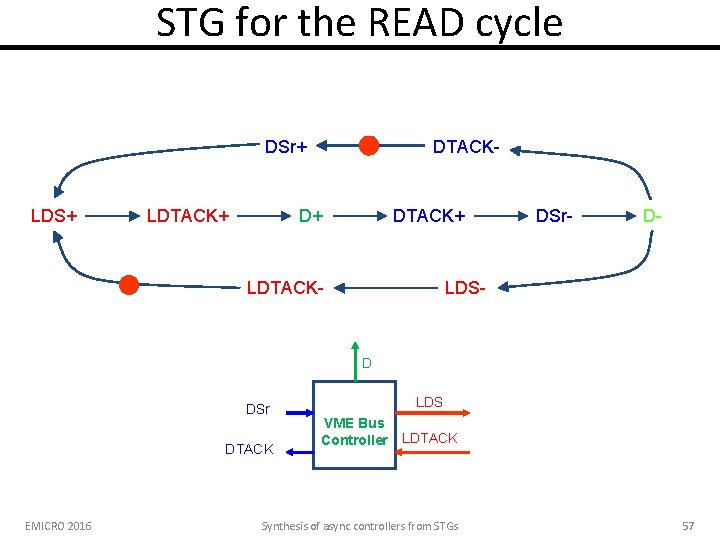 STG for the READ cycle

DSr+

DTACK-

LDS+

LDTACK+

D+

DTACK+

DSr-

D-

LDTACK-

LDS-

D

DSr

DTACK

VME Bus Controller

LDS

LDTACK

EMICRO 2016

Synthesis of async controllers from STGs

57